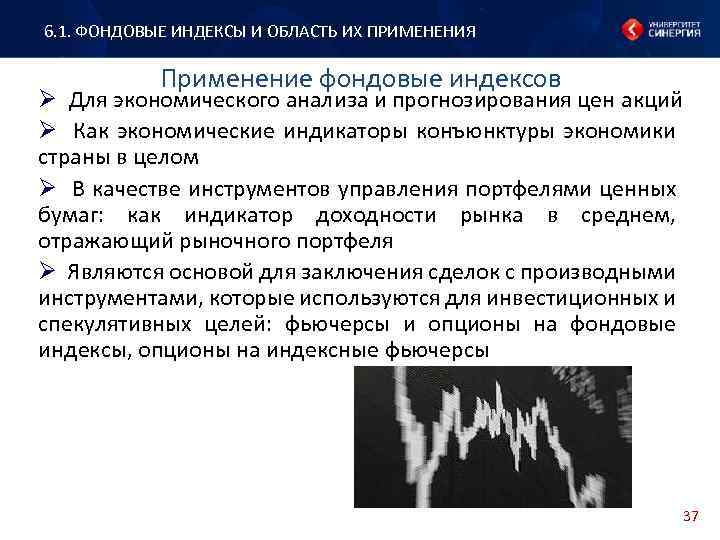 6.1. ФОНДОВЫЕ ИНДЕКСЫ И ОБЛАСТЬ ИХ ПРИМЕНЕНИЯ

УНИВЕРСИТЕТ СИНЕРГИЯ

Применение фондовые индексов

➢ Для экономического анализа и прогнозирования цен акций

➢ Как экономические индикаторы конъюнктуры экономики страны в целом

➢ В качестве инструментов управления портфелями ценных бумаг: как индикатор доходности рынка в среднем, отражающий рыночного портфеля

➢ Являются основой для заключения сделок с производными инструментами, которые используются для инвестиционных и спекулятивных целей: фьючерсы и опционы на фондовые индексы, опционы на индексные фьючерсы

37